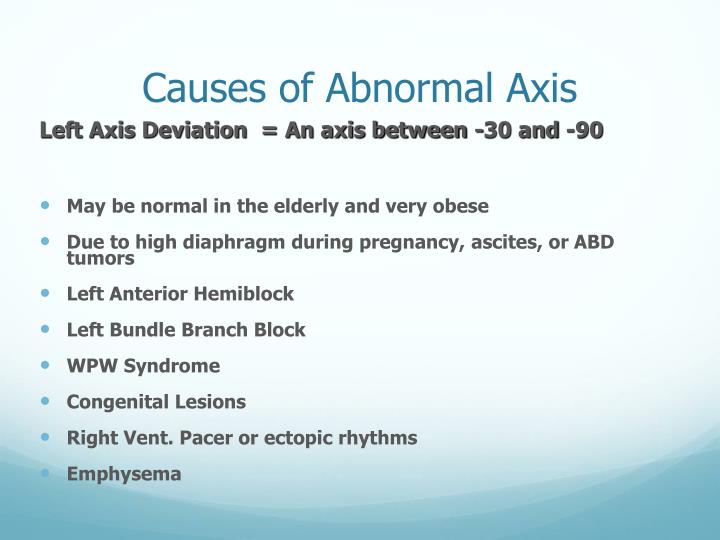 Causes of Abnormal Axis

Left Axis Deviation = An axis between -30 and -90

- May be normal in the elderly and very obese
- Due to high diaphragm during pregnancy, ascites, or ABD tumors
- Left Anterior Hemiblock
- Left Bundle Branch Block
- WPW Syndrome
- Congenital Lesions
- Right Vent. Pacer or ectopic rhythms
- Emphysema